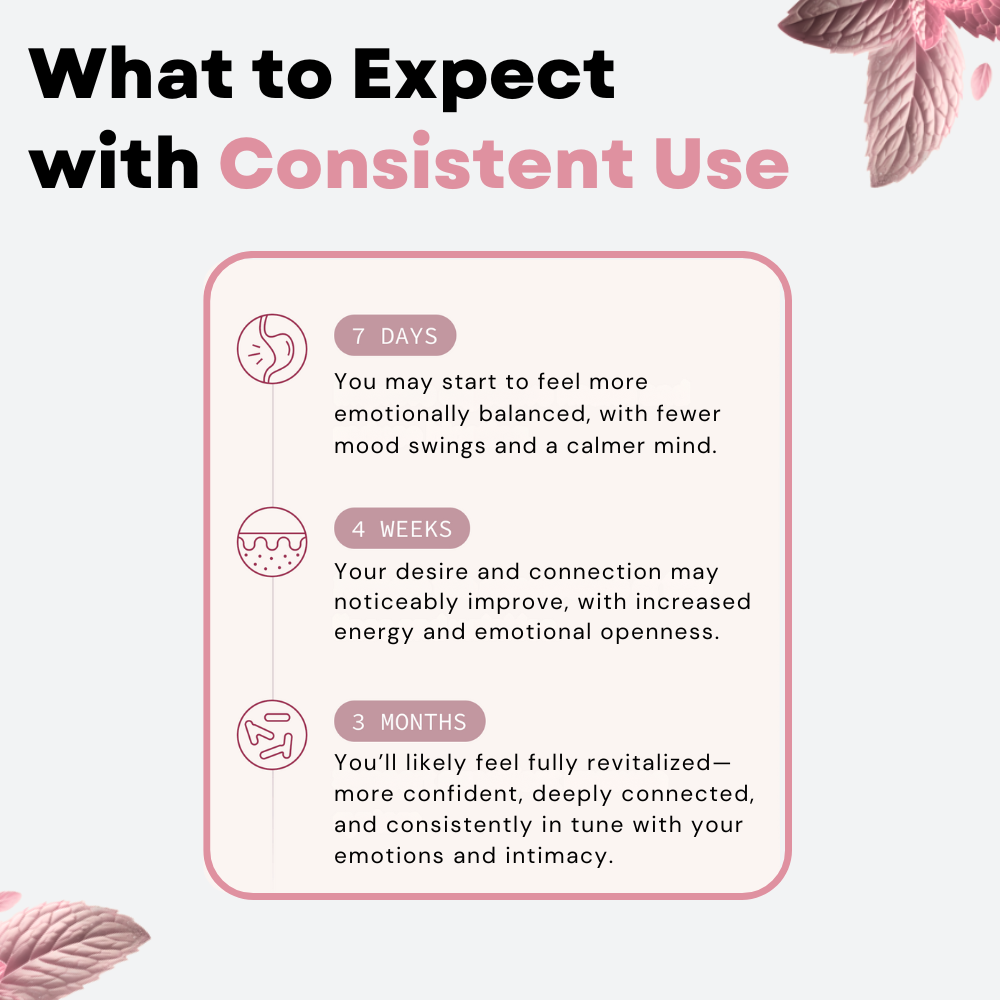 What to Expect with Consistent Use

7 DAYS

You may start to feel more emotionally balanced, with fewer mood swings and a calmer mind.

4 WEEKS

Your desire and connection may noticeably improve, with increased energy and emotional openness.

3 MONTHS

You'll likely feel fully revitalized—more confident, deeply connected, and consistently in tune with your emotions and intimacy.